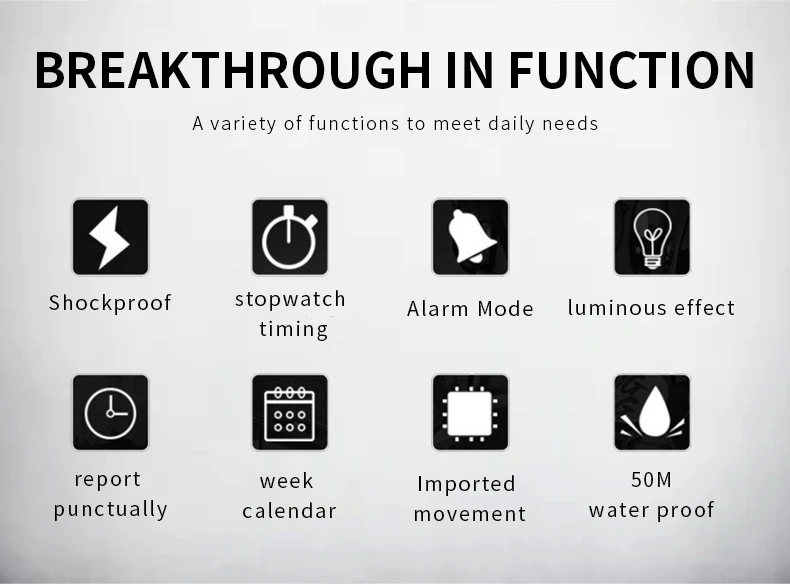 BREAKTHROUGH IN FUNCTION

A variety of functions to meet daily needs

Shockproof

stopwatch timing

Alarm Mode

luminous effect

report punctually

week calendar

Imported movement

50M water proof